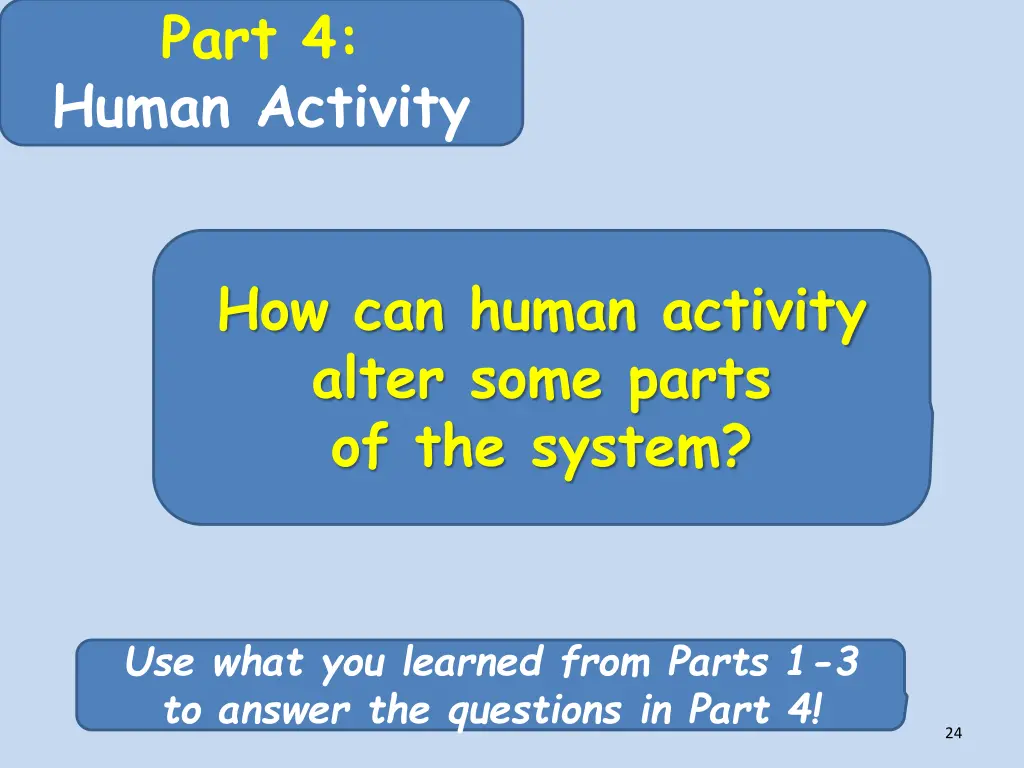 Part 4:
Human Activity

How can human activity alter some parts of the system?

Use what you learned from Parts 1-3 to answer the questions in Part 4!

24